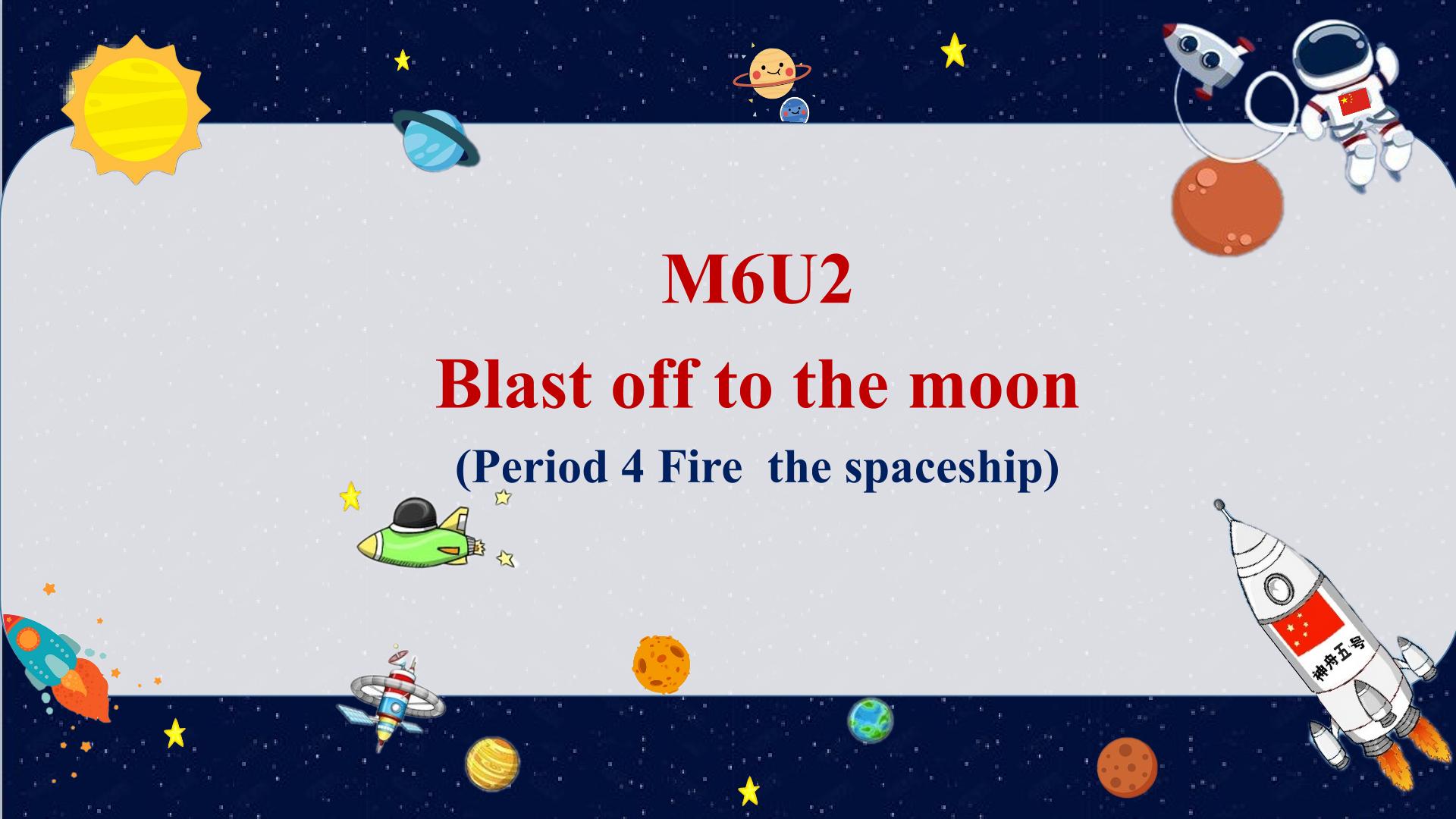 M6U2

Blast off to the moon

(Period 4 Fire  the spaceship)

神舟五号